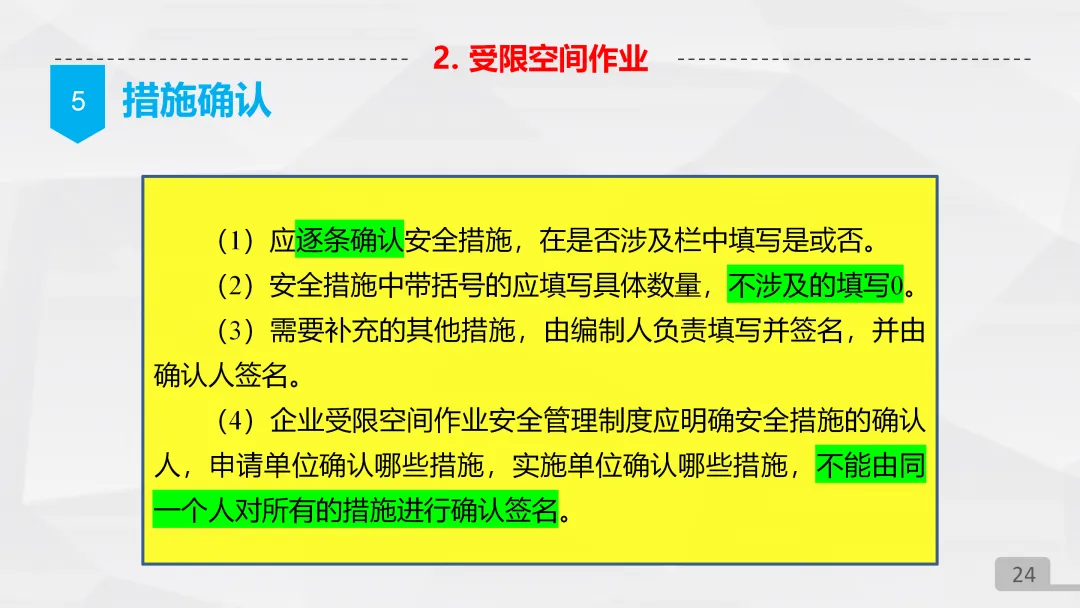 2. 受限空间作业

5 措施确认

（1）应逐条确认安全措施，在是否涉及栏中填写是或否。

（2）安全措施中带括号的应填写具体数量，不涉及的填写0。

（3）需要补充的其他措施，由编制人负责填写并签名，并由确认人签名。

（4）企业受限空间作业安全管理制度应明确安全措施的确认人，申请单位确认哪些措施，实施单位确认哪些措施，不能由同一个人对所有的措施进行确认签名。

24